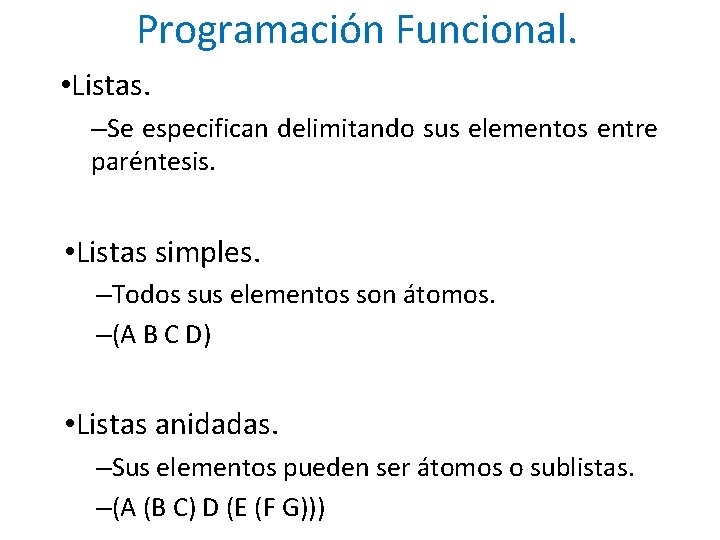 Programación Funcional.

•Listas.

–Se especifican delimitando sus elementos entre paréntesis.

•Listas simples.

–Todos sus elementos son átomos.

–(A B C D)

•Listas anidadas.

–Sus elementos pueden ser átomos o sublistas.

–(A (B C) D (E (F G)))